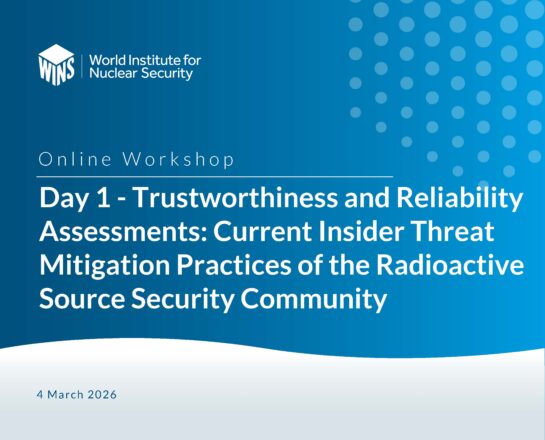 WINS

World Institute for Nuclear Security

Online Workshop

Day 1 - Trustworthiness and Reliability Assessments: Current Insider Threat Mitigation Practices of the Radioactive Source Security Community

4 March 2026